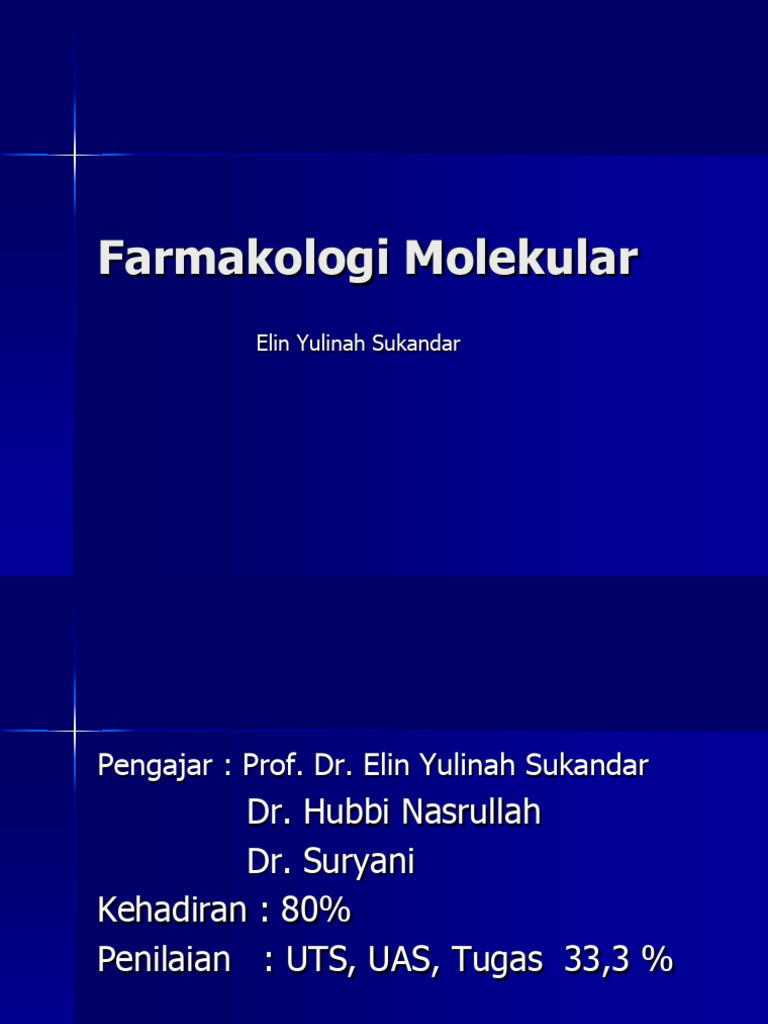 Farmakologi Molekular

Elin Yulinah Sukandar

Pengajar : Prof. Dr. Elin Yulinah Sukandar
Dr. Hubbi Nasrullah
Dr. Suryani
Kehadiran : 80%
Penilaian : UTS, UAS, Tugas 33,3 %